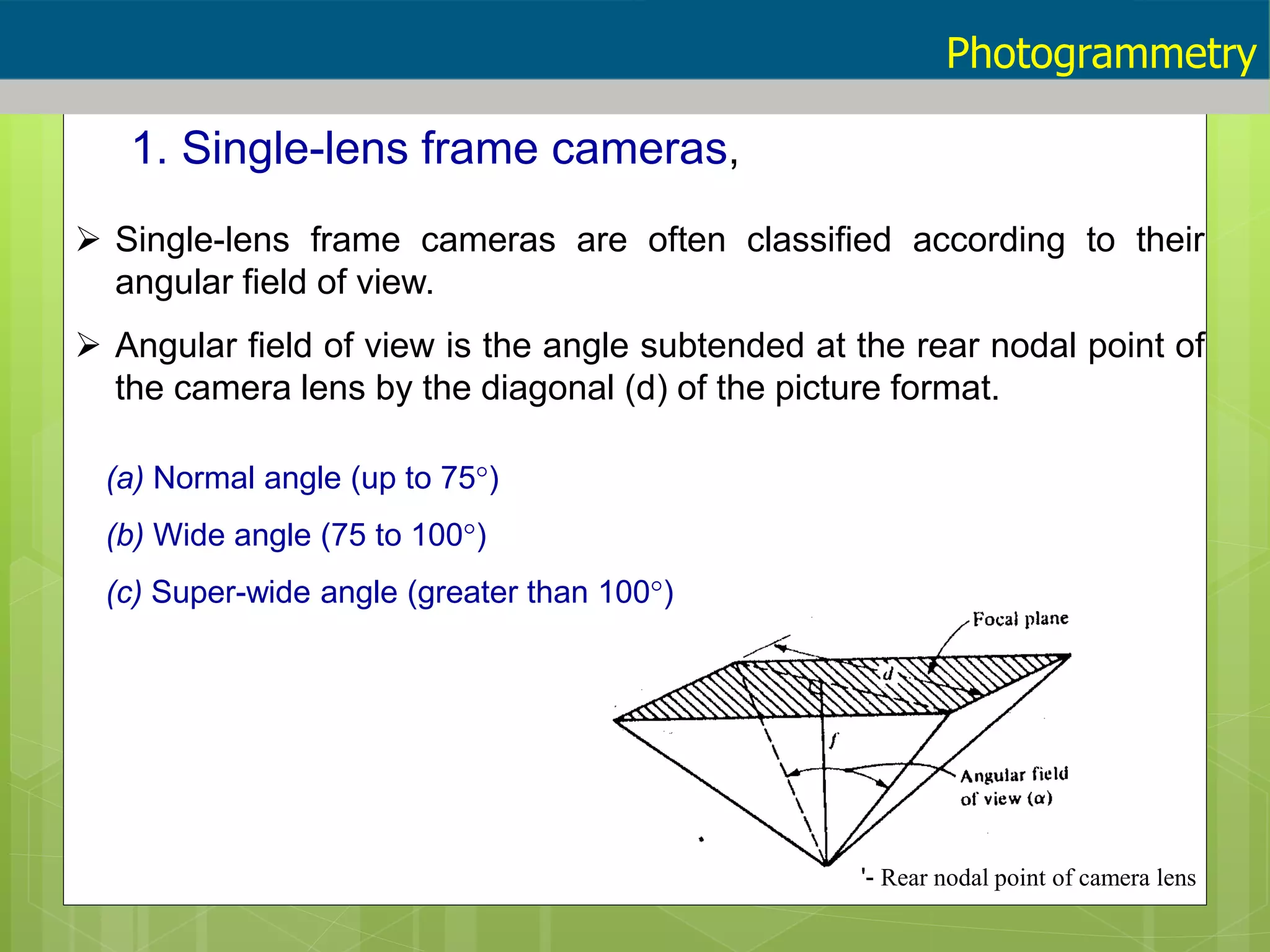 Photogrammetry

1. Single-lens frame cameras,

➢ Single-lens frame cameras are often classified according to their angular field of view.

➢ Angular field of view is the angle subtended at the rear nodal point of the camera lens by the diagonal (d) of the picture format.

(a) Normal angle (up to 75°)

(b) Wide angle (75 to 100°)

(c) Super-wide angle (greater than 100°)

Focal plane

d

f

Angular field of view ($\alpha$)

'- Rear nodal point of camera lens